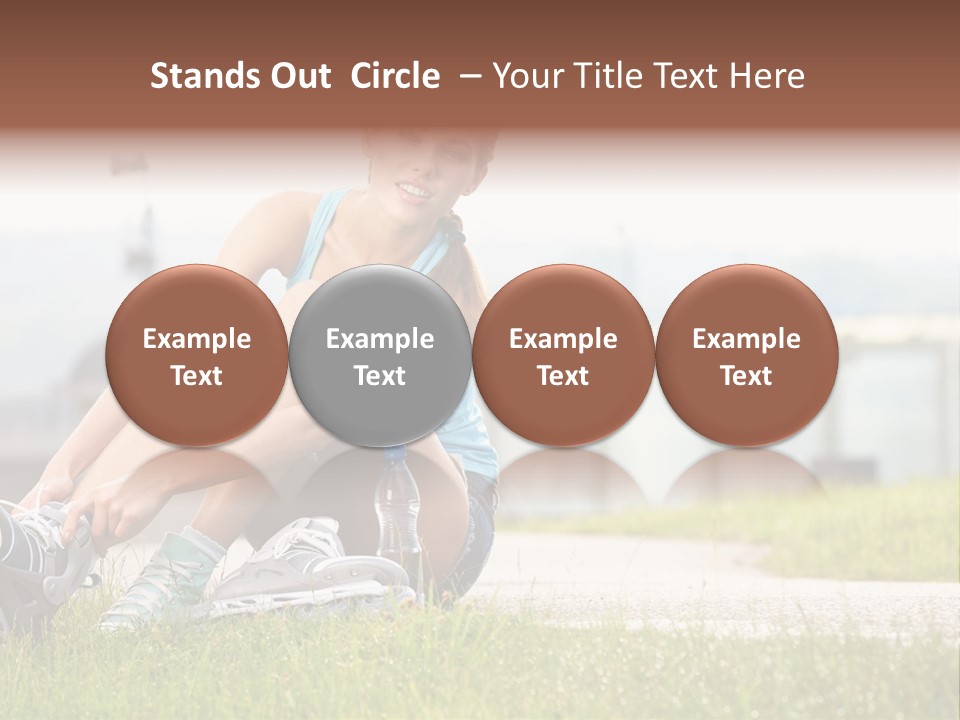 Stands Out Circle – Your Title Text Here

Example Text

Example Text

Example Text

Example Text